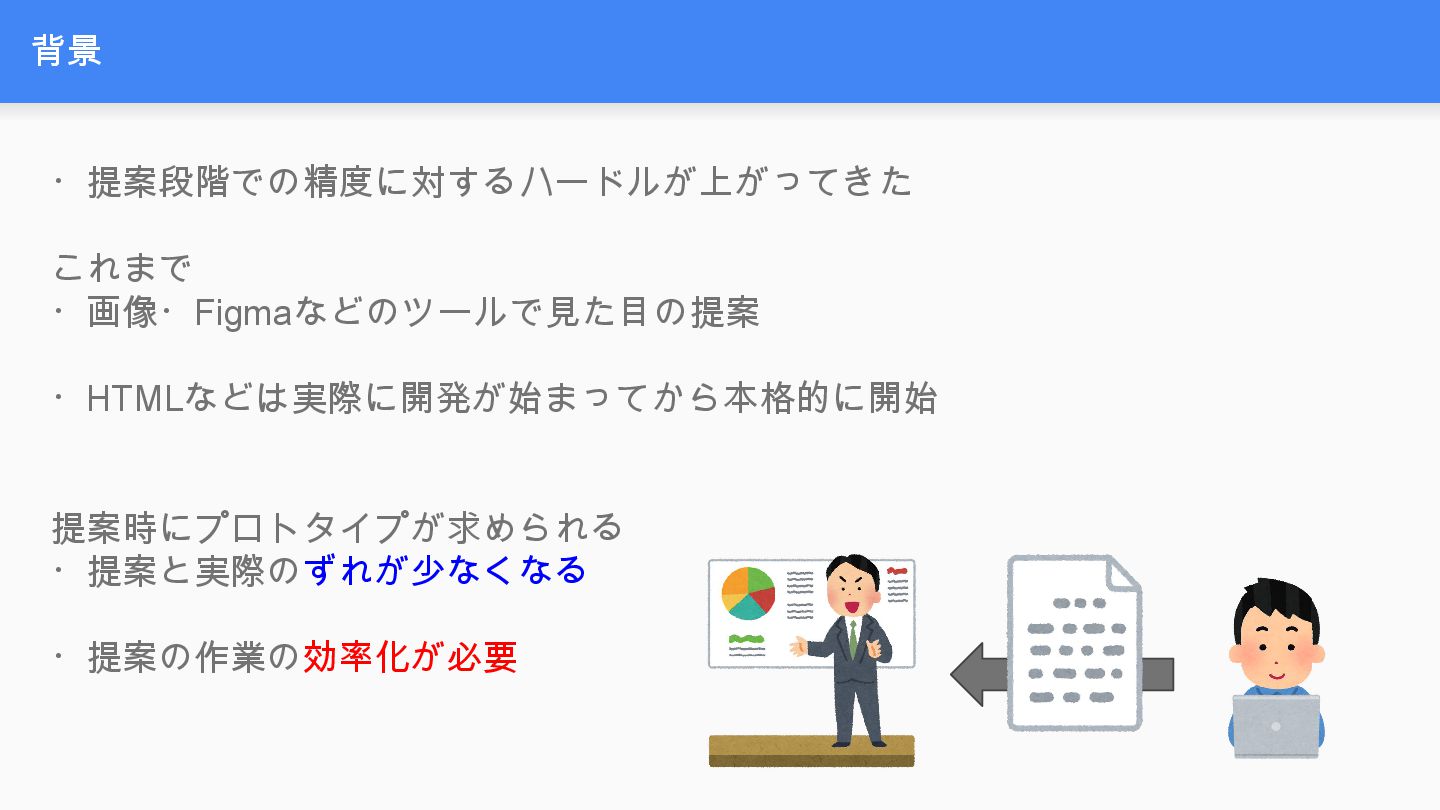 背景

・ 提案段階での精度に対するハードルが上がってきた

これまで
・ 画像・ Figmaなどのツールで見た目の提案

・ HTMLなどは実際に開発が始まってから本格的に開始

提案時にプロトタイプが求められる
・ 提案と実際のずれが少なくなる

・ 提案の作業の効率化が必要